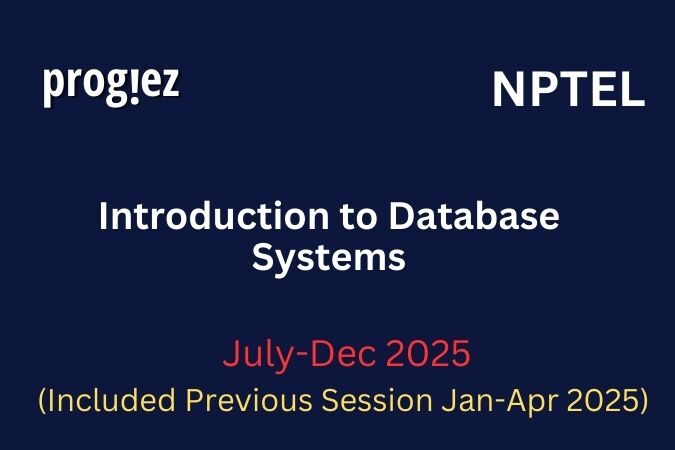 prog!ez

NPTEL

Introduction to Database Systems

July-Dec 2025

(Included Previous Session Jan-Apr 2025)